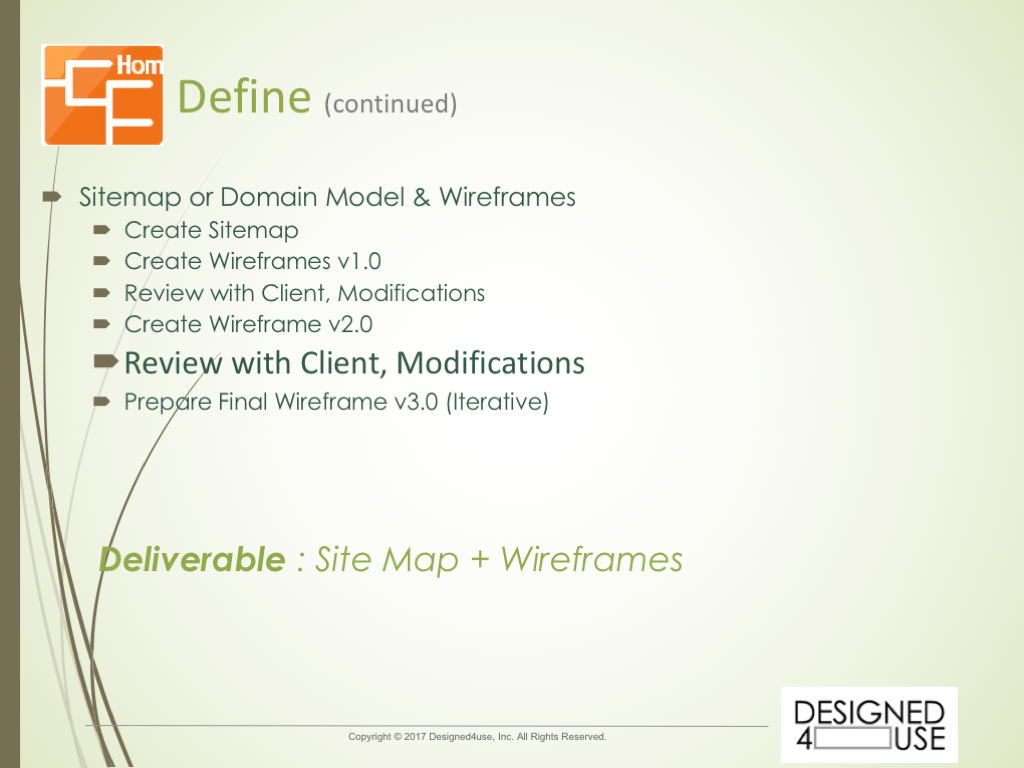 Hom

Define (continued)

Sitemap or Domain Model & Wireframes
Create Sitemap
Create Wireframes v1.0
Review with Client, Modifications
Create Wireframe v2.0
Review with Client, Modifications
Prepare Final Wireframe v3.0 (Iterative)

Deliverable : Site Map + Wireframes

Copyright © 2017 Designed4use, Inc. All Rights Reserved.

DESIGNED 4 USE